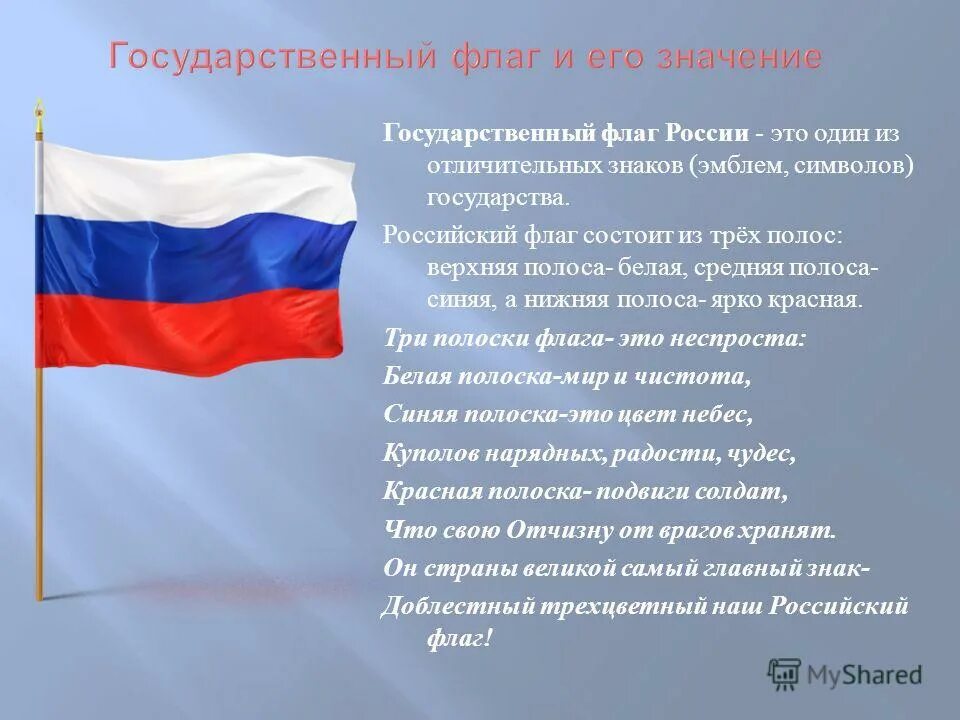 Государственный флаг и его значение

Государственный флаг России - это один из отличительных знаков (эмблем, символов) государства.

Российский флаг состоит из трёх полос: верхняя полоса- белая, средняя полоса- синяя, а нижняя полоса- ярко красная.

Три полоски флага- это неспроста:

Белая полоска-мир и чистота,

Синяя полоска-это цвет небес,

Куполов нарядных, радости, чудес,

Красная полоска- подвиги солдат,

Что свою Отчизну от врагов хранят.

Он страны великой самый главный знак-

Доблестный трехцветный наш Российский флаг!

MyShared